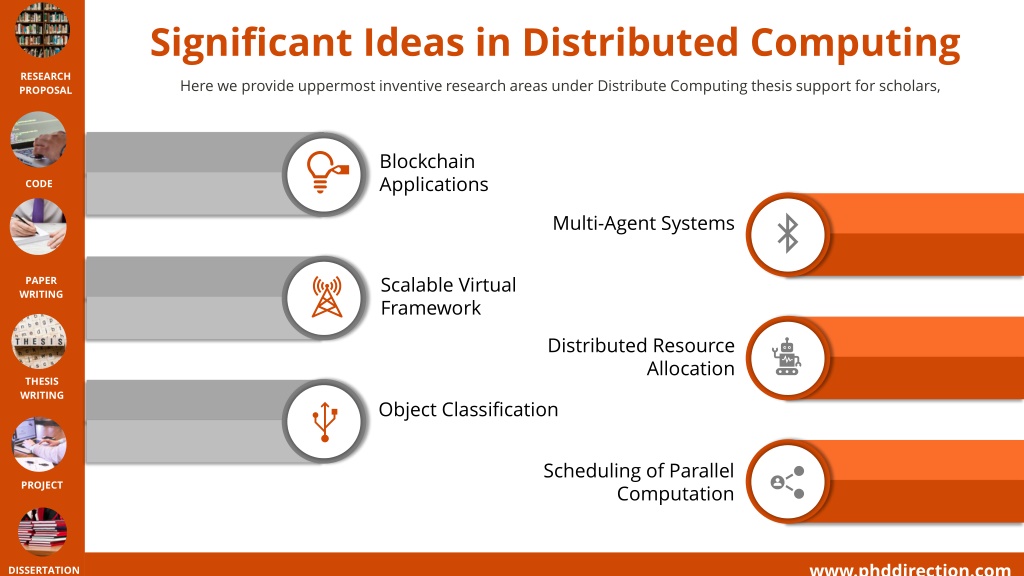 RESEARCH PROPOSAL

CODE

PAPER WRITING

THESIS

THESIS WRITING

PROJECT

DISSERTATION

Significant Ideas in Distributed Computing

Here we provide uppermost inventive research areas under Distribute Computing thesis support for scholars,

Blockchain Applications

Multi-Agent Systems

Scalable Virtual Framework

Distributed Resource Allocation

Object Classification

Scheduling of Parallel Computation

www.phddirection.com